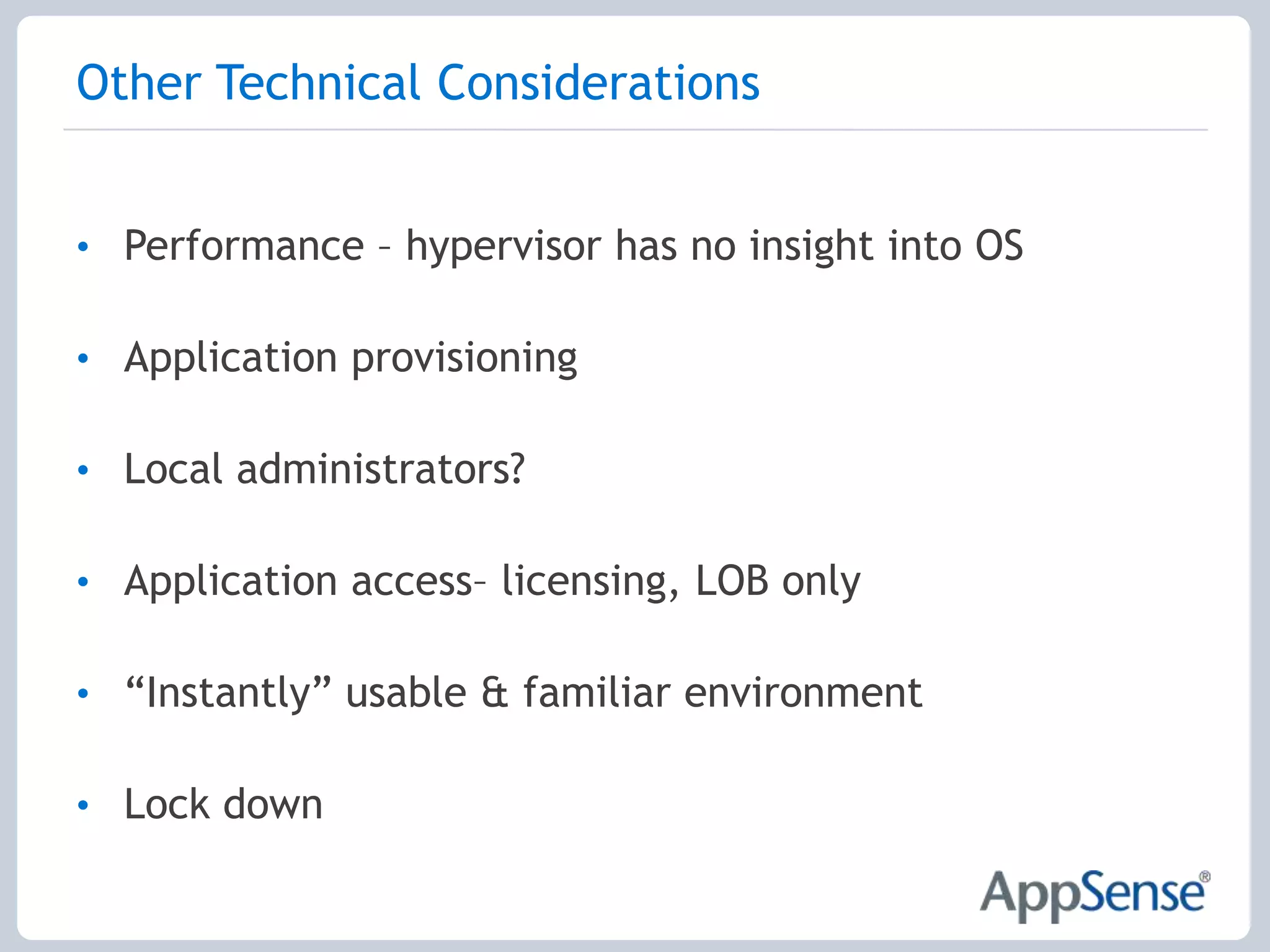 Other Technical Considerations

• Performance – hypervisor has no insight into OS

• Application provisioning

• Local administrators?

• Application access– licensing, LOB only

• “Instantly” usable & familiar environment

• Lock down

AppSense®